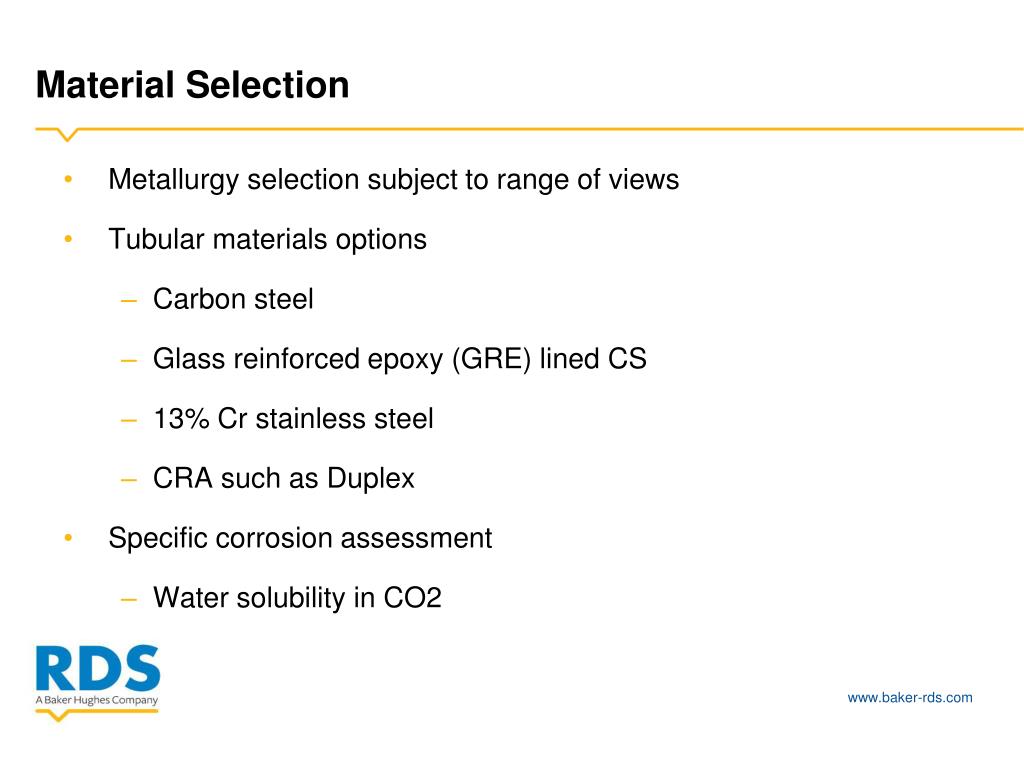 Material Selection

• Metallurgy selection subject to range of views

• Tubular materials options

– Carbon steel

– Glass reinforced epoxy (GRE) lined CS

– 13% Cr stainless steel

– CRA such as Duplex

• Specific corrosion assessment

– Water solubility in CO2

RDS
A Baker Hughes Company

www.baker-rds.com